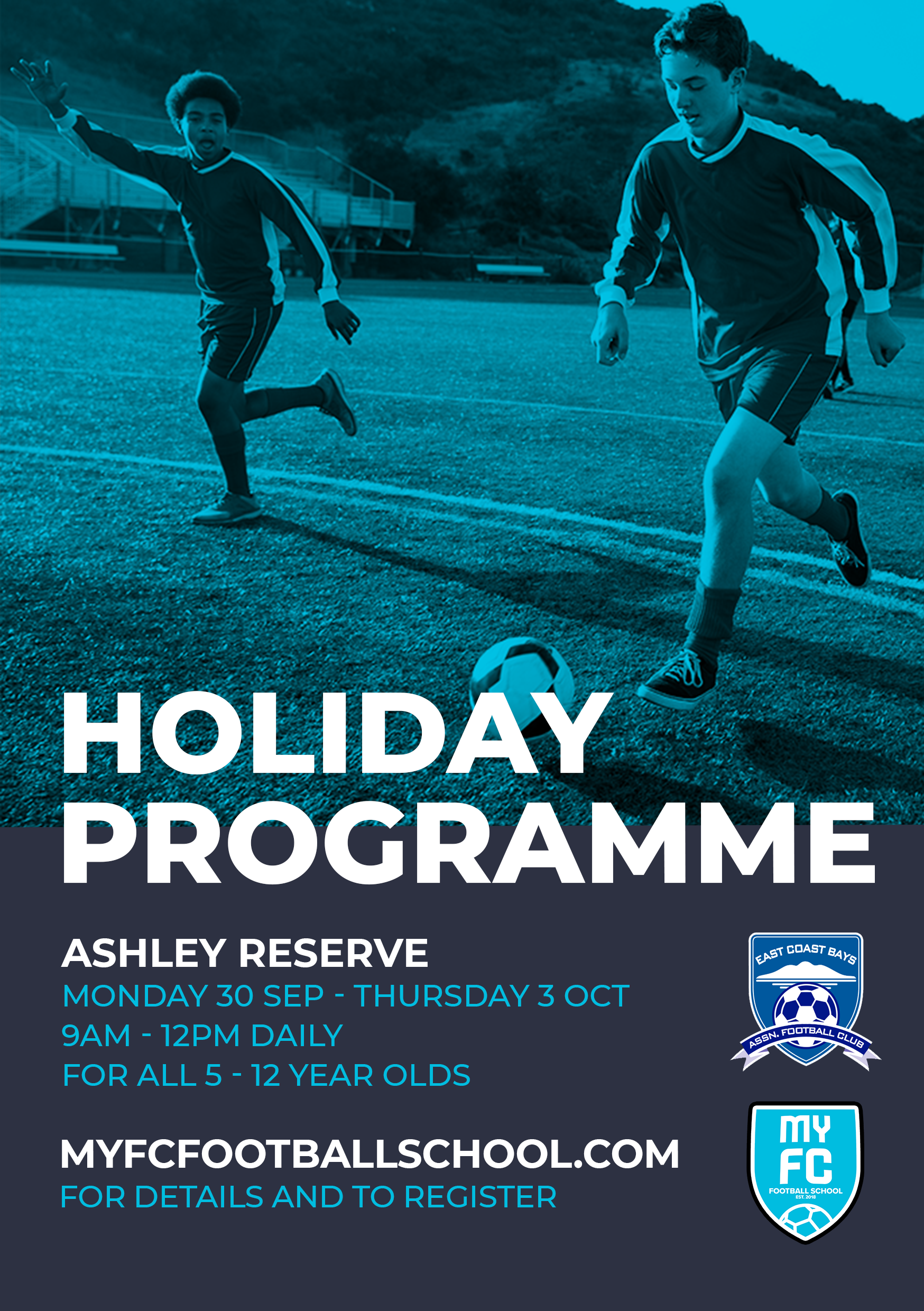 HOLIDAY PROGRAMME

ASHLEY RESERVE
MONDAY 30 SEP - THURSDAY 3 OCT
9AM - 12PM DAILY
FOR ALL 5 - 12 YEAR OLDS

MYFCFOOTBALLSCHOOL.COM
FOR DETAILS AND TO REGISTER

EAST COAST BAYS
ASSN. FOOTBALL CLUB

MY FC
FOOTBALL SCHOOL
EST. 2018